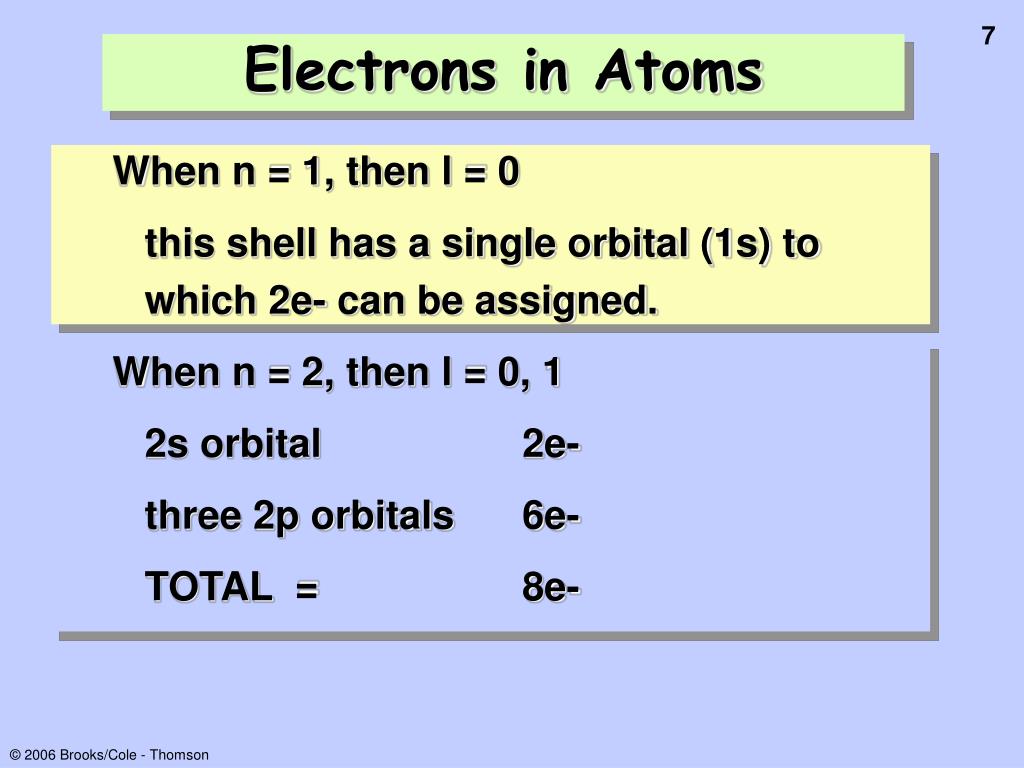 7

Electrons in Atoms

When n = 1, then l = 0

this shell has a single orbital (1s) to which 2e- can be assigned.

When n = 2, then l = 0, 1

2s orbital 2e-

three 2p orbitals 6e-

TOTAL = 8e-

© 2006 Brooks/Cole - Thomson